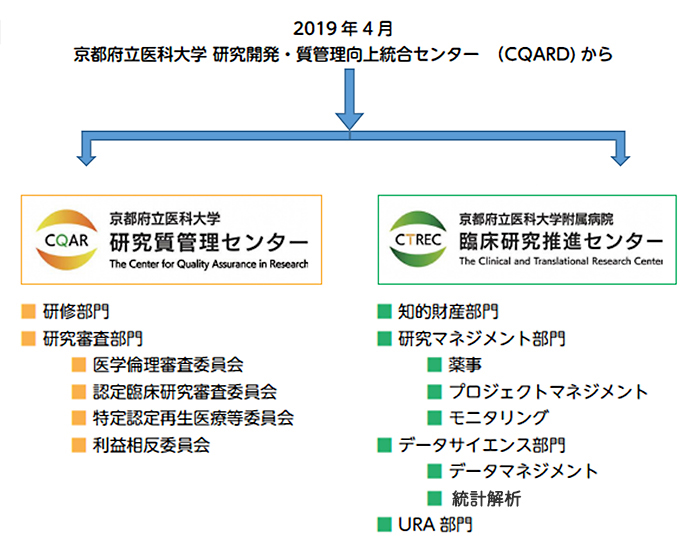 2019 年 4 月
京都府立医科大学 研究開発・質管理向上統合センター （CQARD) から

CQAR 京都府立医科大学
研究質管理センター
The Center for Quality Assurance in Research

■ 研修部門
■ 研究審査部門
■ 医学倫理審査委員会
■ 認定臨床研究審査委員会
■ 特定認定再生医療等委員会
■ 利益相反委員会

CTREC 京都府立医科大学附属病院
臨床研究推進センター
The Clinical and Translational Research Center

■ 知的財産部門
■ 研究マネジメント部門
■ 薬事
■ プロジェクトマネジメント
■ モニタリング
■ データサイエンス部門
■ データマネジメント
■ 統計解析
■ URA 部門